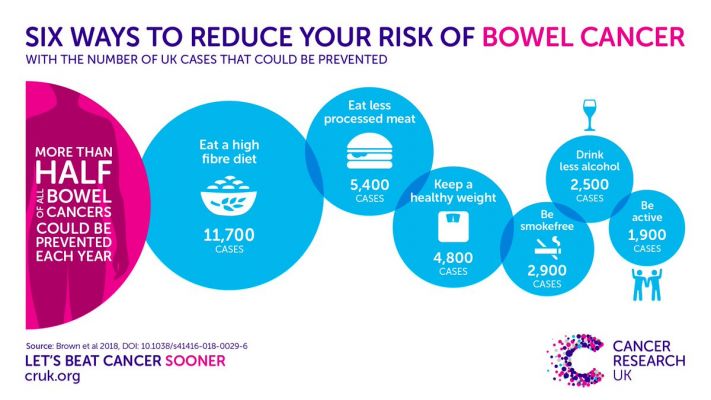 SIX WAYS TO REDUCE YOUR RISK OF BOWEL CANCER
WITH THE NUMBER OF UK CASES THAT COULD BE PREVENTED

MORE THAN HALF OF ALL BOWEL CANCERS COULD BE PREVENTED EACH YEAR

Eat a high fibre diet
11,700
CASES

Eat less processed meat
5,400
CASES

Keep a healthy weight
4,800
CASES

Be smokefree
2,900
CASES

Drink less alcohol
2,500
CASES

Be active
1,900
CASES

Source: Brown et al 2018, DOI: 10.1038/s41416-018-0029-6
LET'S BEAT CANCER SOONER
cruk.org

CANCER RESEARCH UK